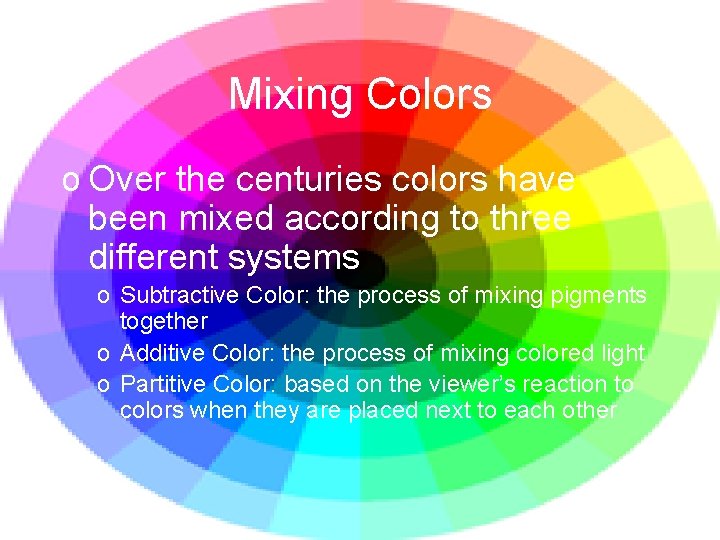 Mixing Colors

o Over the centuries colors have been mixed according to three different systems

o Subtractive Color: the process of mixing pigments together

o Additive Color: the process of mixing colored light

o Partitive Color: based on the viewer's reaction to colors when they are placed next to each other